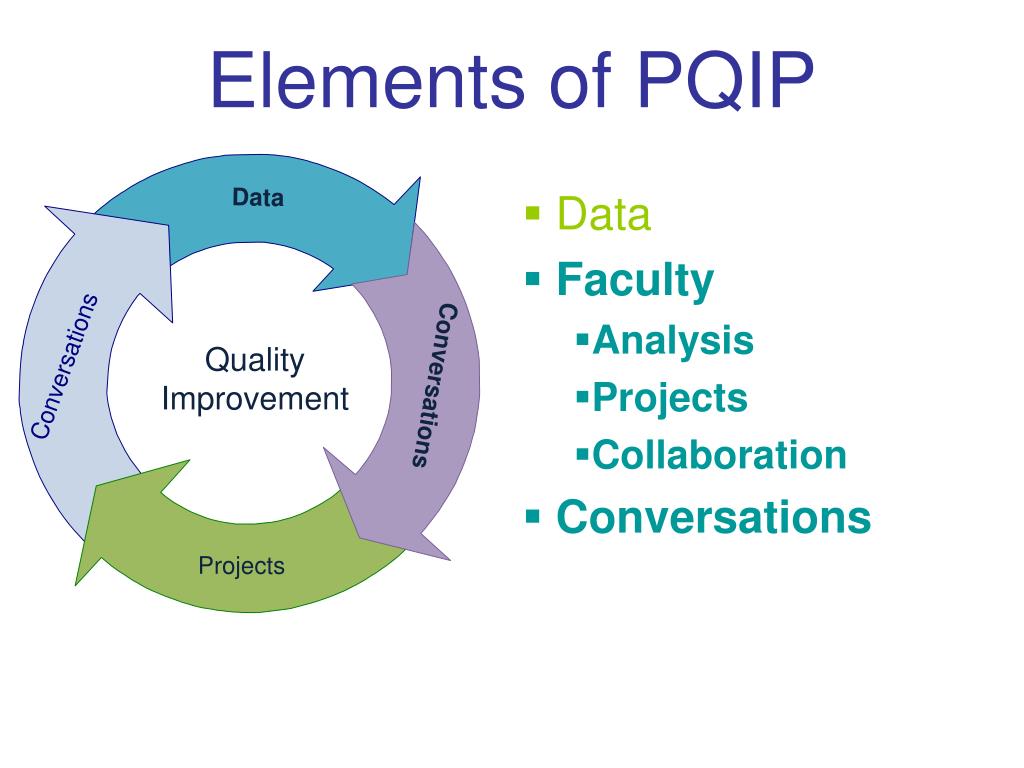 Elements of PQIP

Data

Conversations

Projects

Conversations

Quality Improvement

▪ Data
▪ Faculty
▪Analysis
▪Projects
▪Collaboration
▪ Conversations